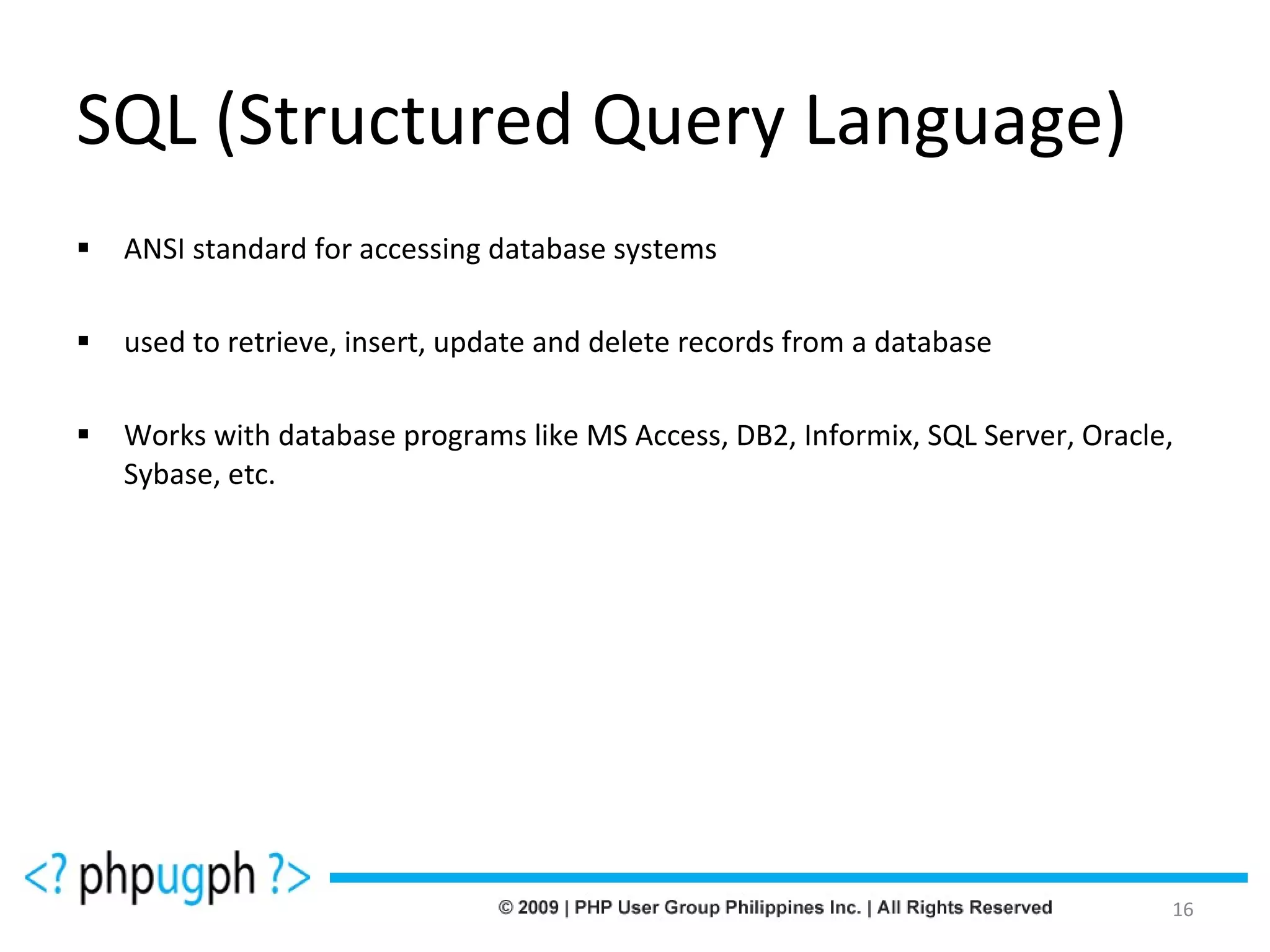 SQL (Structured Query Language)

▪ ANSI standard for accessing database systems

▪ used to retrieve, insert, update and delete records from a database

▪ Works with database programs like MS Access, DB2, Informix, SQL Server, Oracle, Sybase, etc.

<? phpugph ?>

© 2009 | PHP User Group Philippines Inc. | All Rights Reserved

16